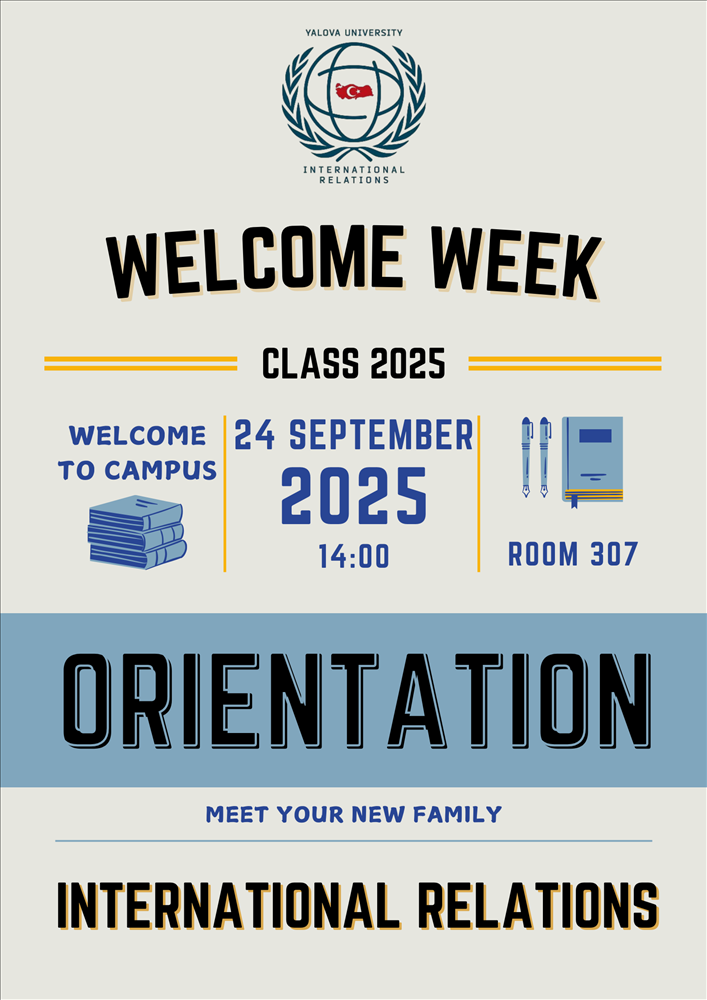 YALOVA UNIVERSITY

INTERNATIONAL RELATIONS

WELCOME WEEK

CLASS 2025

WELCOME TO CAMPUS

24 SEPTEMBER 2025 14:00

ROOM 307

ORIENTATION

MEET YOUR NEW FAMILY

INTERNATIONAL RELATIONS